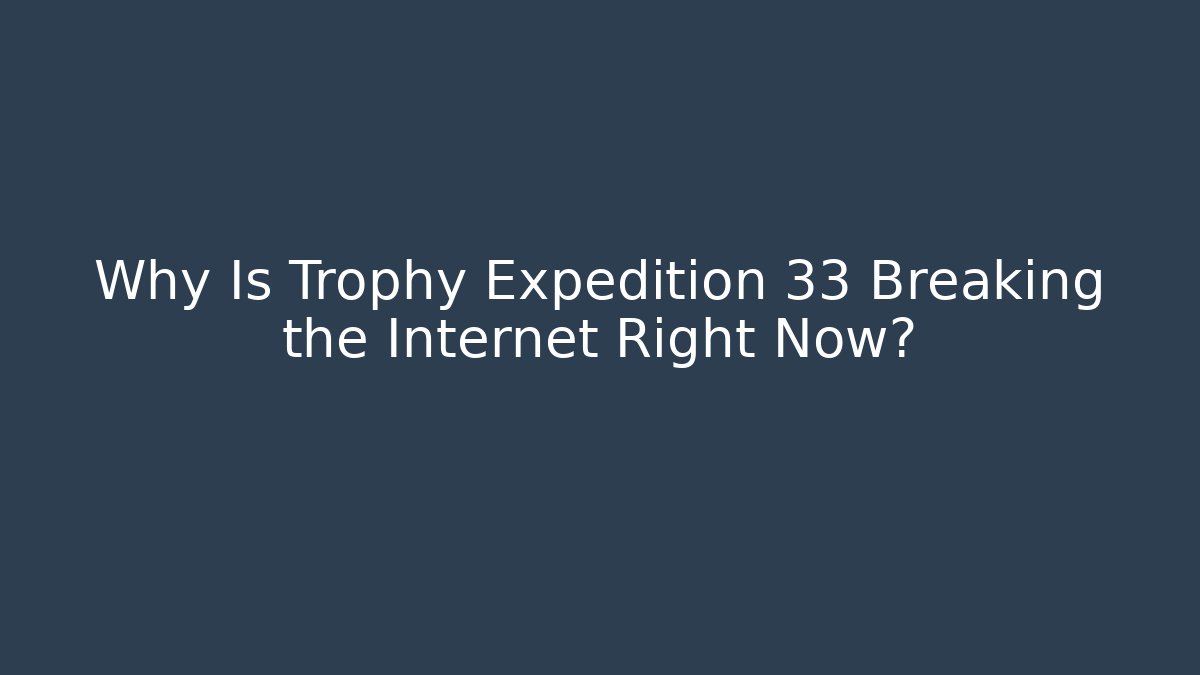 Why Is Trophy Expedition 33 Breaking the Internet Right Now?